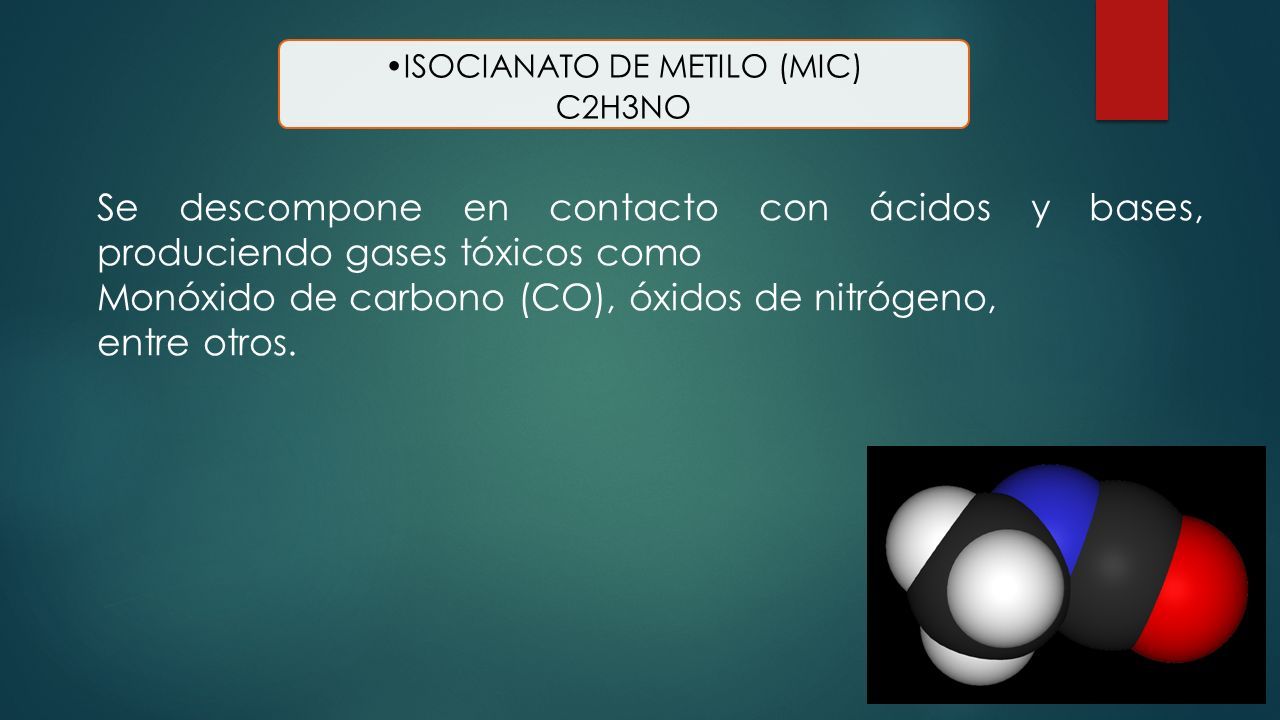 •ISOCIANATO DE METILO (MIC)
C2H3NO

Se descompone en contacto con ácidos y bases, produciendo gases tóxicos como
Monóxido de carbono (CO), óxidos de nitrógeno,
entre otros.